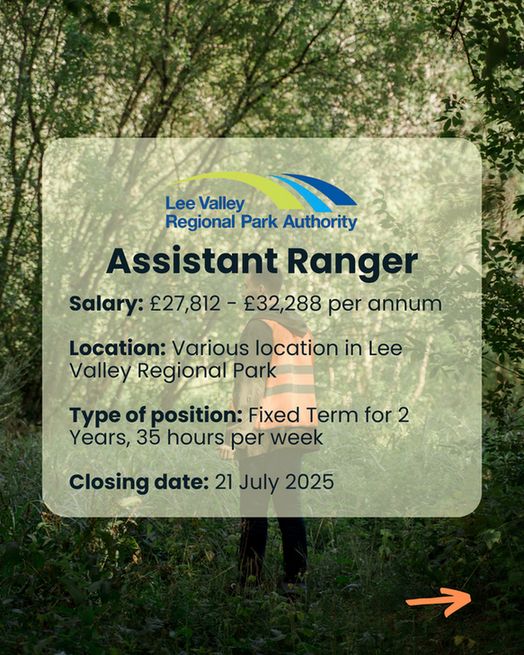 Lee Valley
Regional Park Authority

Assistant Ranger

Salary: £27,812 - £32,288 per annum

Location: Various location in Lee Valley Regional Park

Type of position: Fixed Term for 2 Years, 35 hours per week

Closing date: 21 July 2025